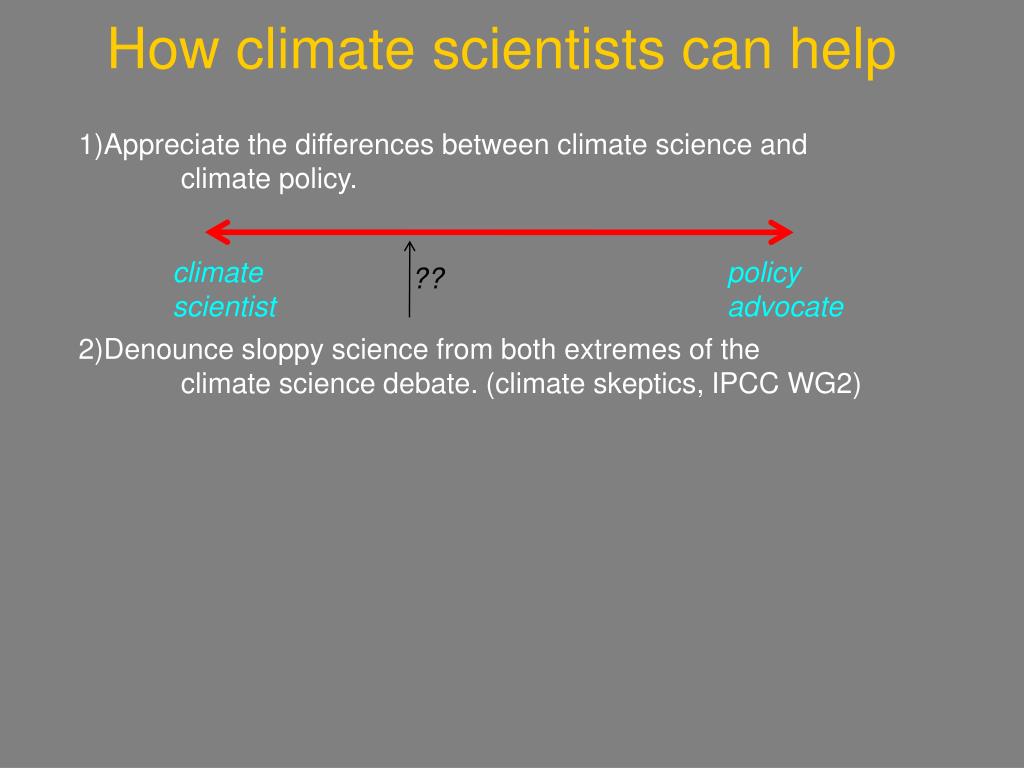 How climate scientists can help

1)Appreciate the differences between climate science and climate policy.

climate scientist

??

policy advocate

2)Denounce sloppy science from both extremes of the climate science debate. (climate skeptics, IPCC WG2)